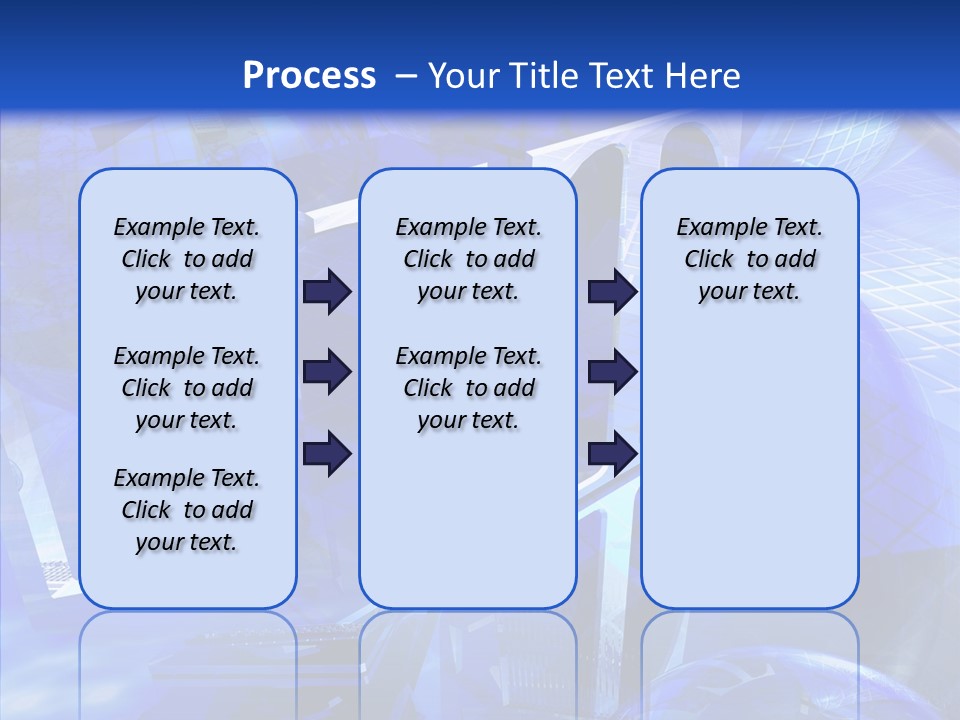 Process – Your Title Text Here

Example Text. Click to add your text.

Example Text. Click to add your text.

Example Text. Click to add your text.

Example Text. Click to add your text.

Example Text. Click to add your text.

Example Text. Click to add your text.